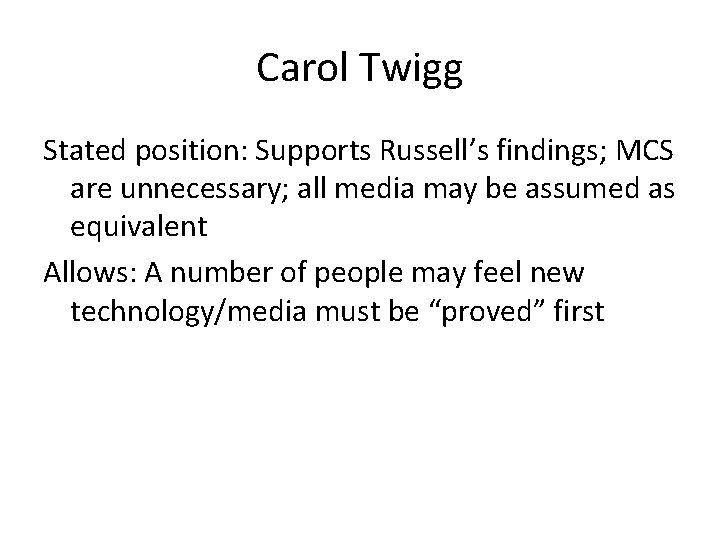 Carol Twigg

Stated position: Supports Russell’s findings; MCS are unnecessary; all media may be assumed as equivalent

Allows: A number of people may feel new technology/media must be “proved” first